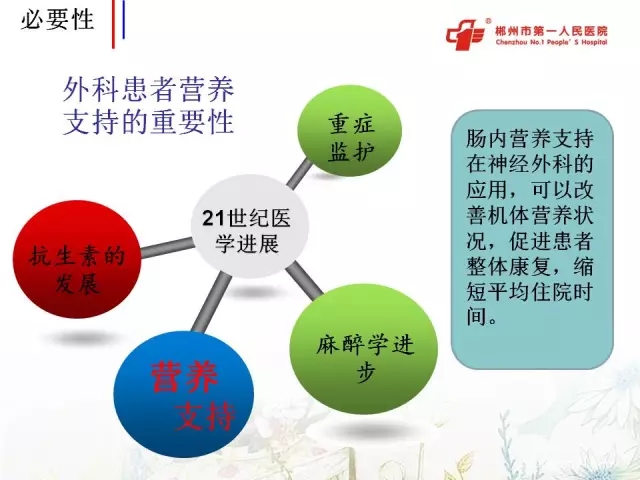 必要性

郴州市第一人民医院
Chenzhou No.1 People' S Hospital

外科患者营养支持的重要性

重症监护

21世纪医学进展

抗生素的发展

营养支持

麻醉学进步

肠内营养支持在神经外科的应用，可以改善机体营养状况，促进患者整体康复，缩短平均住院时间。